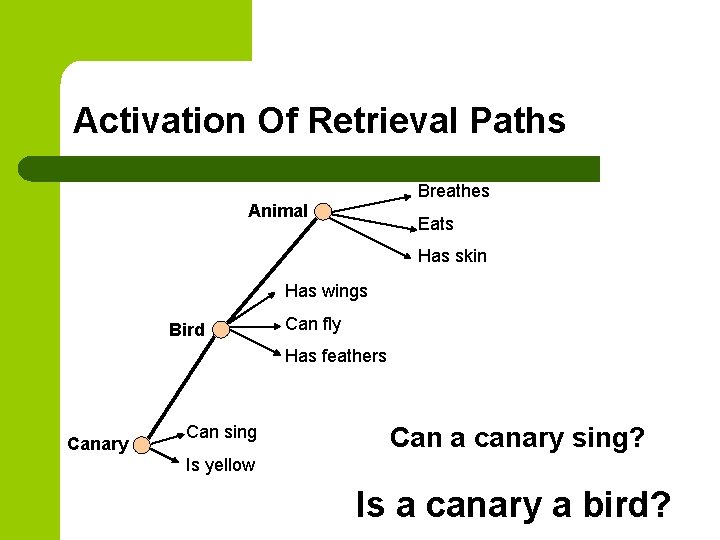 Activation Of Retrieval Paths

Animal

Breathes

Eats

Has skin

Bird

Has wings

Can fly

Has feathers

Canary

Can sing

Is yellow

Can a canary sing?

Is a canary a bird?